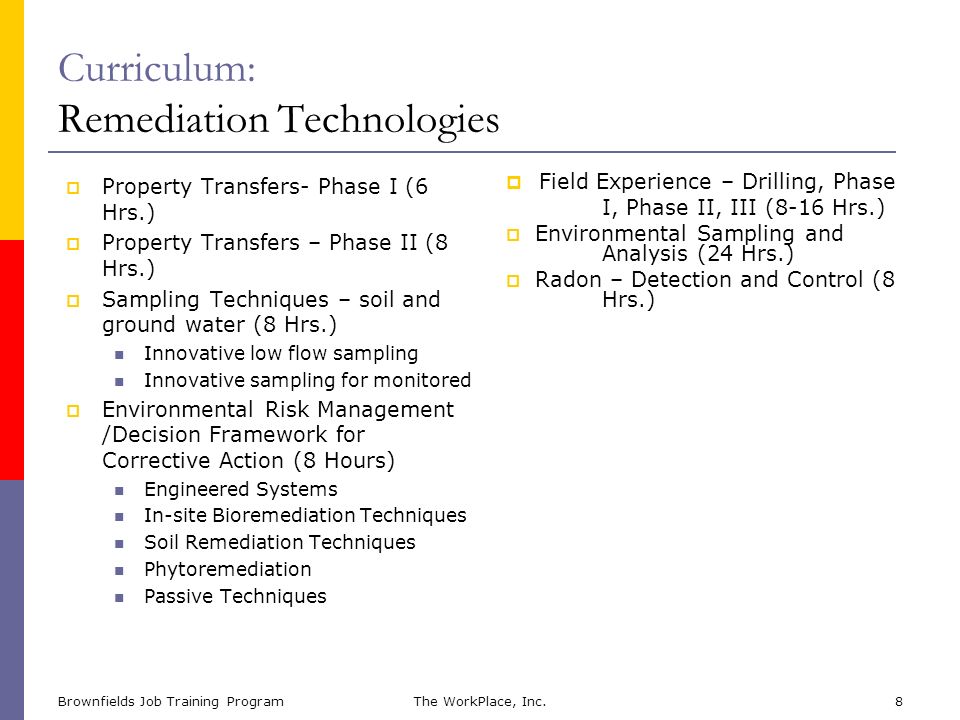 Curriculum:
Remediation Technologies

Property Transfers- Phase I (6 Hrs.)

Property Transfers – Phase II (8 Hrs.)

Sampling Techniques – soil and ground water (8 Hrs.)

Innovative low flow sampling

Innovative sampling for monitored

Environmental Risk Management /Decision Framework for Corrective Action (8 Hours)

Engineered Systems

In-site Bioremediation Techniques

Soil Remediation Techniques

Phytoremediation

Passive Techniques

Field Experience – Drilling, Phase I, Phase II, III (8-16 Hrs.)

Environmental Sampling and Analysis (24 Hrs.)

Radon – Detection and Control (8 Hrs.)

Brownfields Job Training Program The WorkPlace, Inc. 8